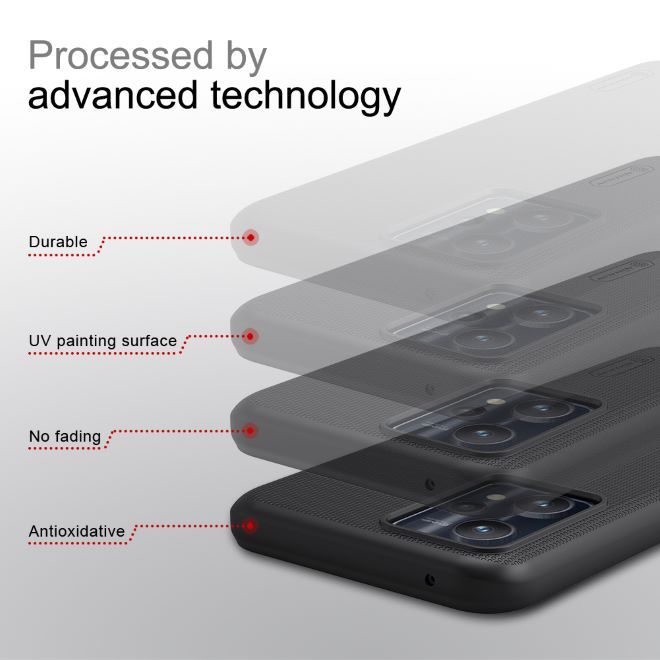 Processed by
advanced technology

Durable

UV painting surface

No fading

Antioxidative